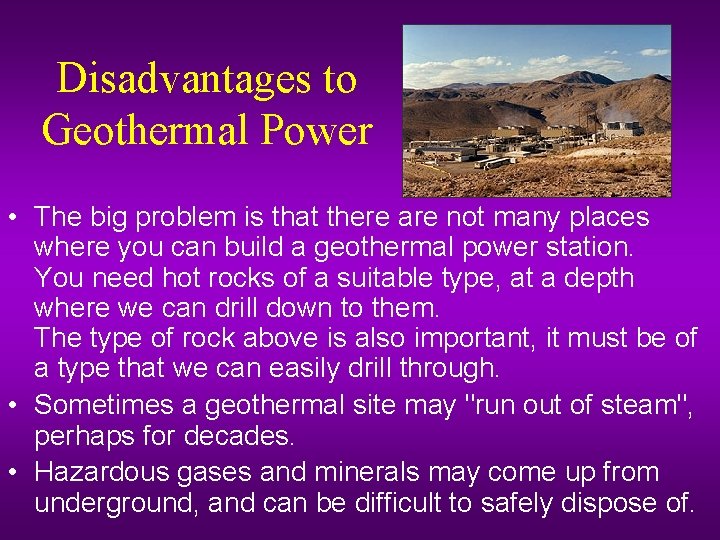 Disadvantages to Geothermal Power

• The big problem is that there are not many places where you can build a geothermal power station.
You need hot rocks of a suitable type, at a depth where we can drill down to them.
The type of rock above is also important, it must be of a type that we can easily drill through.

• Sometimes a geothermal site may "run out of steam", perhaps for decades.

• Hazardous gases and minerals may come up from underground, and can be difficult to safely dispose of.